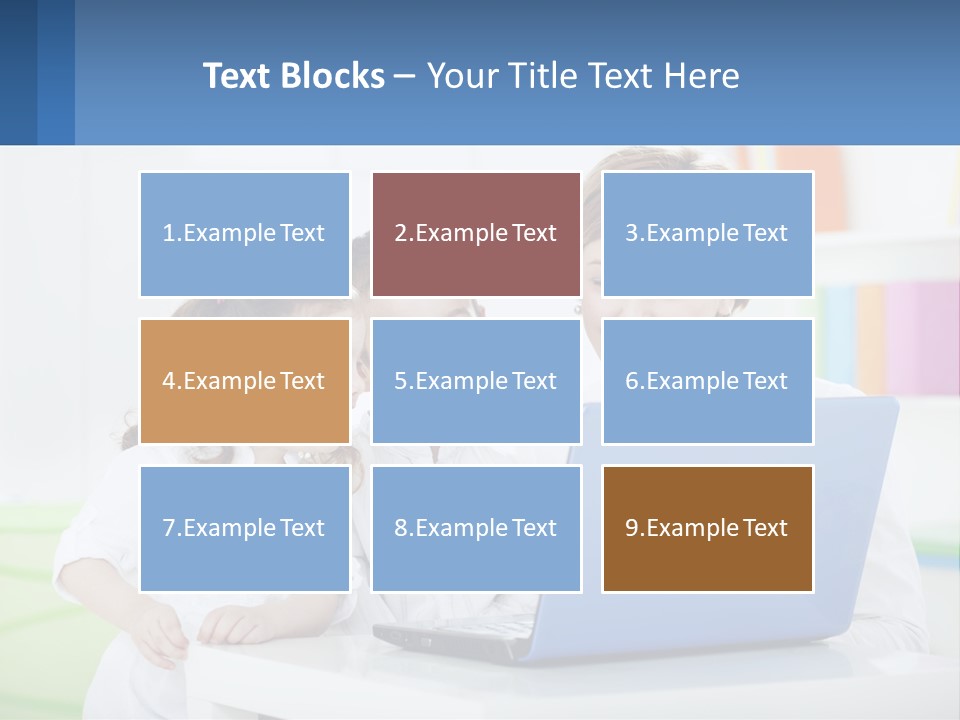 Text Blocks – Your Title Text Here

1.Example Text

2.Example Text

3.Example Text

4.Example Text

5.Example Text

6.Example Text

7.Example Text

8.Example Text

9.Example Text